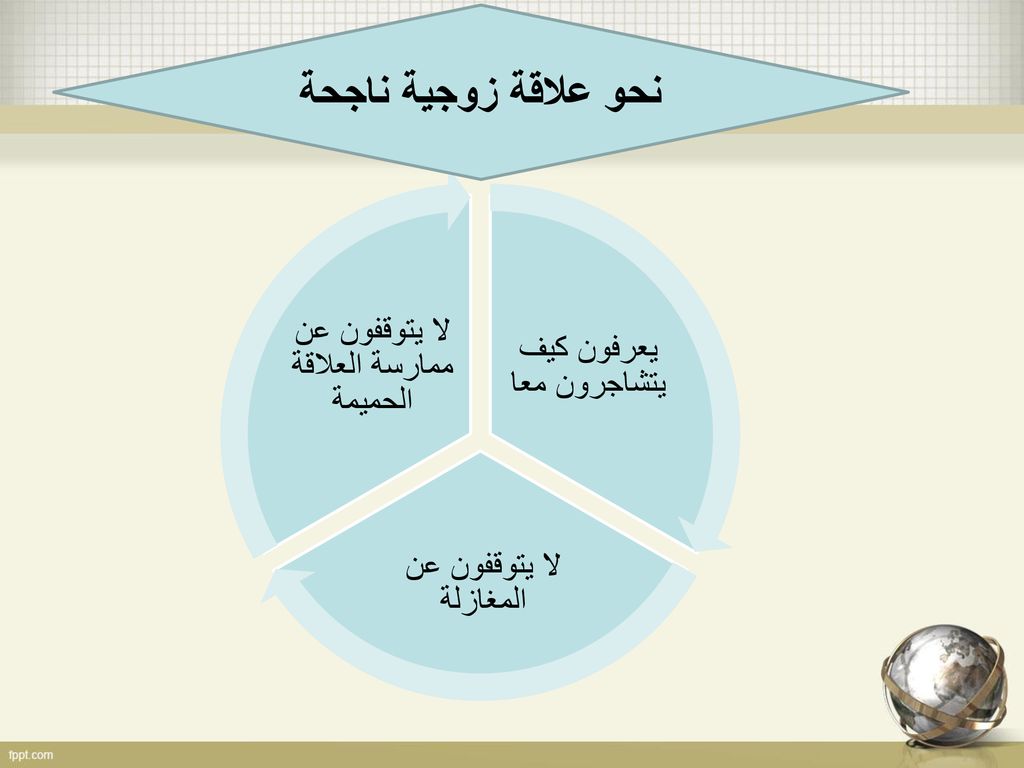 نحو علاقة زوجية ناجحة

يعرفون كيف يتشاجرون معا

لا يتوقفون عن المغازلة

لا يتوقفون عن ممارسة العلاقة الحميمة

fppt.com